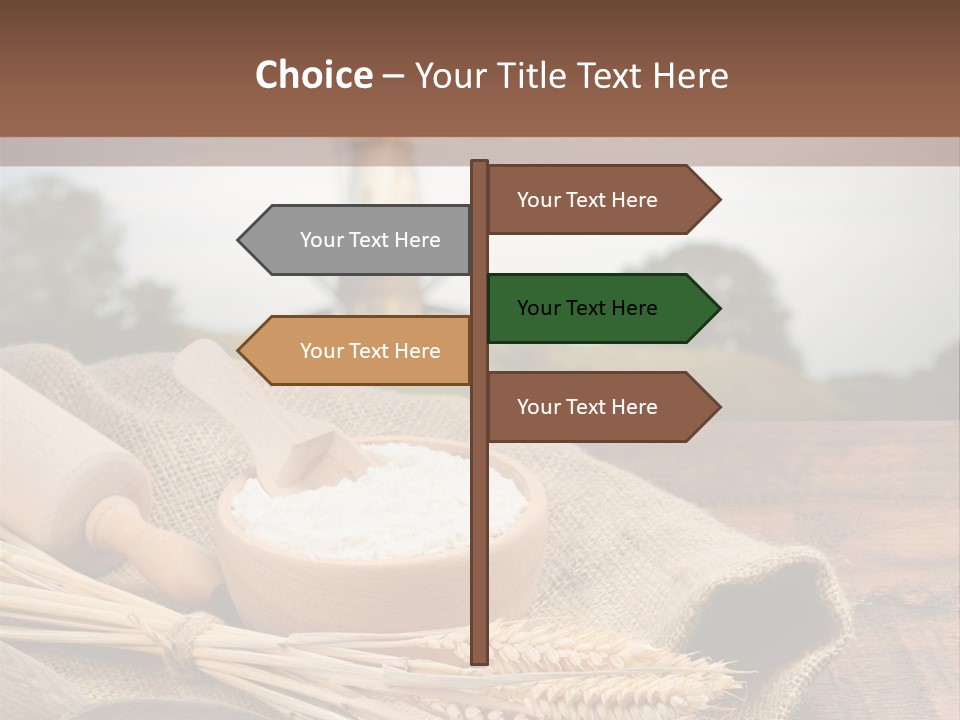 Choice – Your Title Text Here

Your Text Here

Your Text Here

Your Text Here

Your Text Here

Your Text Here